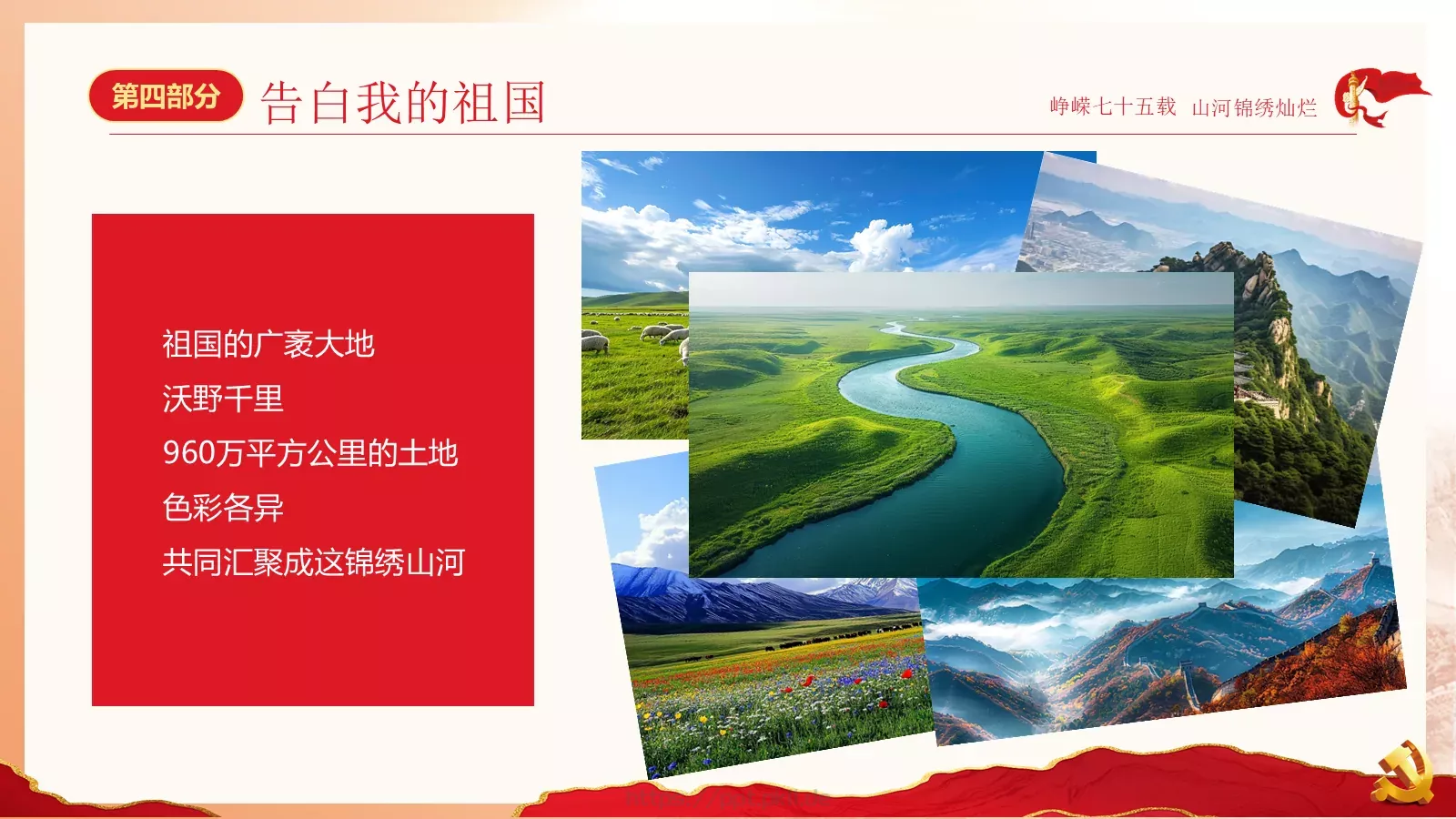 第四部分 告白我的祖国

峥嵘七十五载 山河锦绣灿烂

祖国的广袤大地
沃野千里
960万平方公里的土地
色彩各异
共同汇聚成这锦绣山河